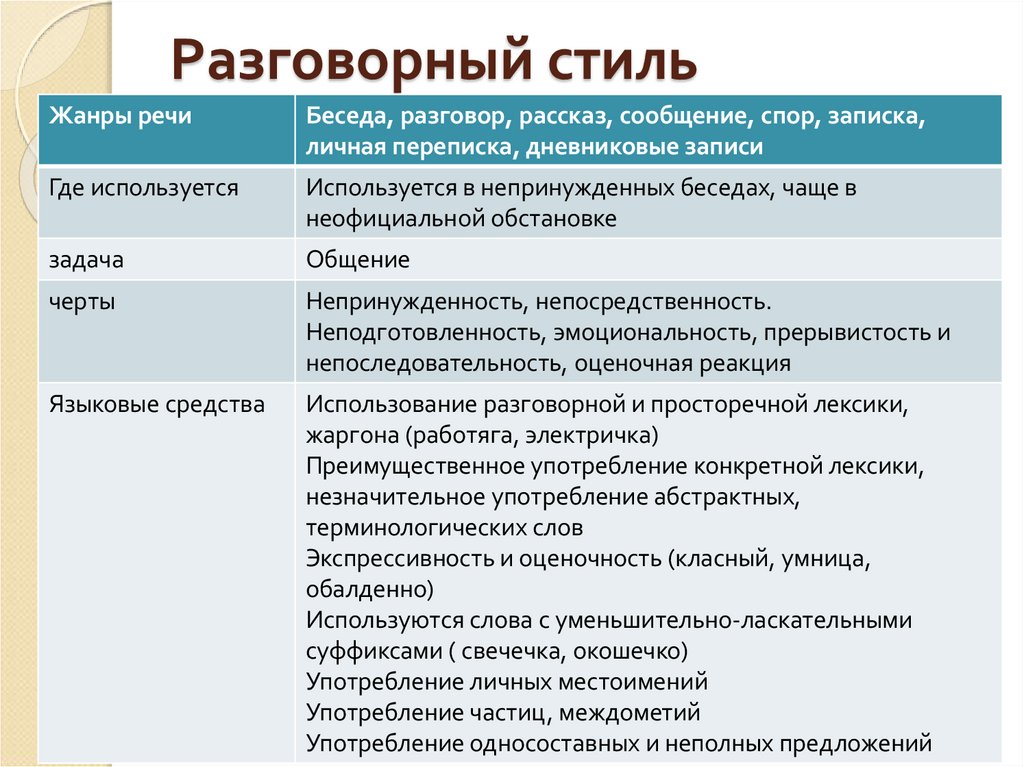 Разговорный стиль

| Жанры речи | Беседа, разговор, рассказ, сообщение, спор, записка, личная переписка, дневниковые записи |
|---|---|
| Где используется | Используется в непринужденных беседах, чаще в неофициальной обстановке |
| задача | Общение |
| черты | Непринужденность, непосредственность. Неподготовленность, эмоциональность, прерывистость и непоследовательность, оценочная реакция |
| Языковые средства | Использование разговорной и просторечной лексики, жаргона (работяга, электричка) Преимущественное употребление конкретной лексики, незначительное употребление абстрактных, терминологических слов Экспрессивность и оценочность (класный, умница, обалденно) Используются слова с уменьшительно-ласкательными суффиксами ( свечечка, окошечко) Употребление личных местоимений Употребление частиц, междометий Употребление односоставных и неполных предложений |